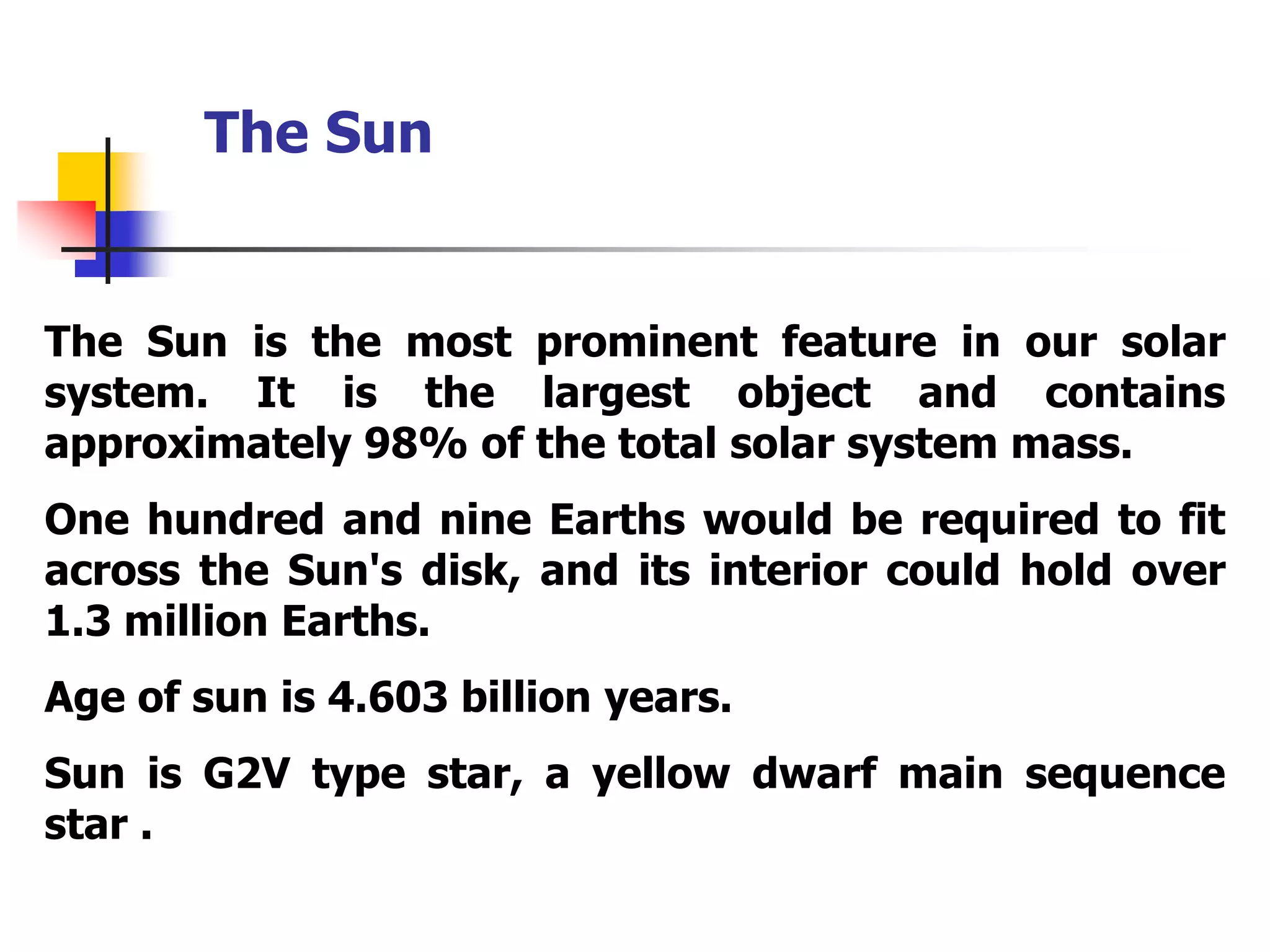 The Sun

The Sun is the most prominent feature in our solar system. It is the largest object and contains approximately 98% of the total solar system mass.

One hundred and nine Earths would be required to fit across the Sun's disk, and its interior could hold over 1.3 million Earths.

Age of sun is 4.603 billion years.

Sun is G2V type star, a yellow dwarf main sequence star .